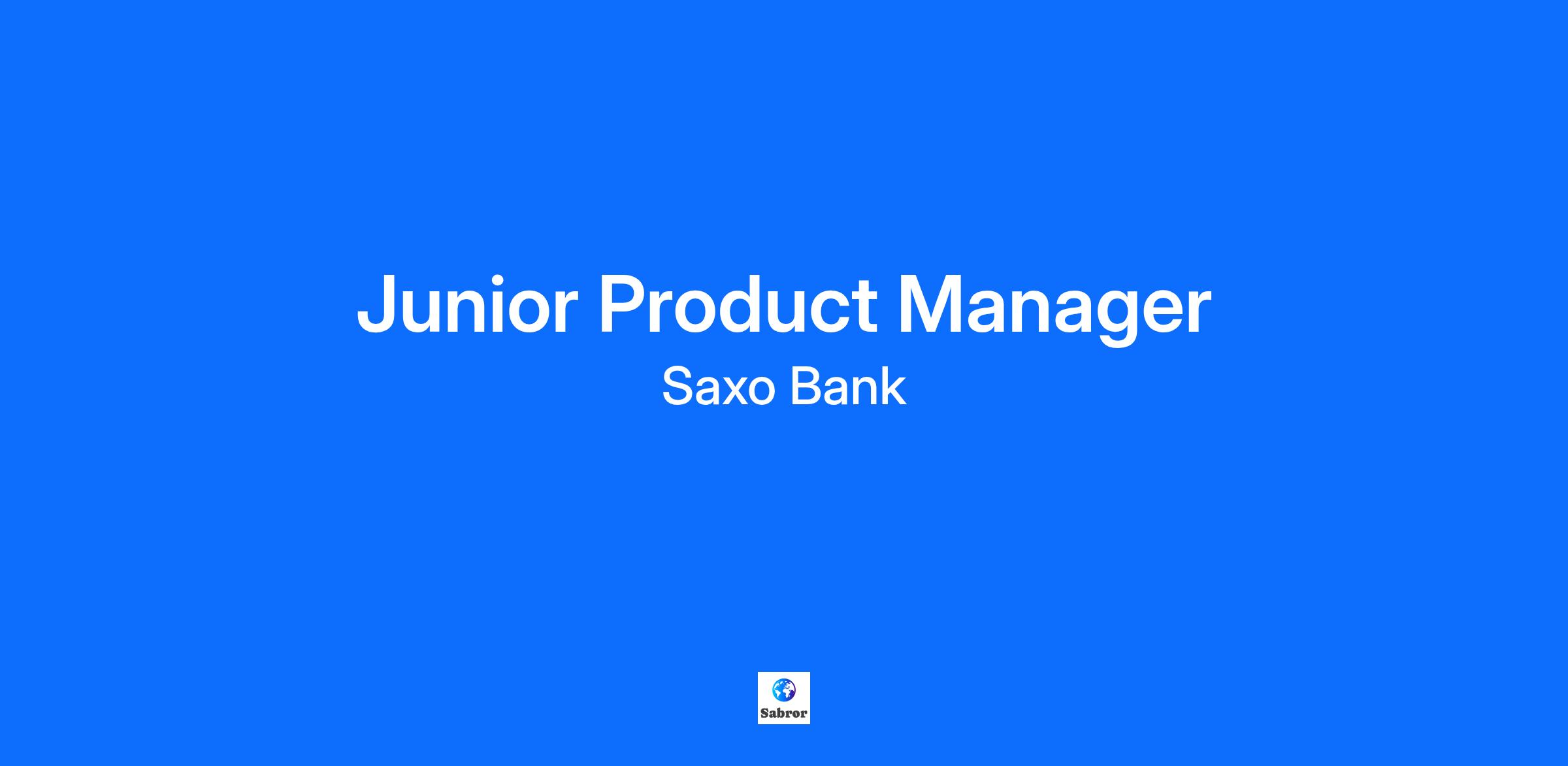 Junior Product Manager
Saxo Bank

Sabror